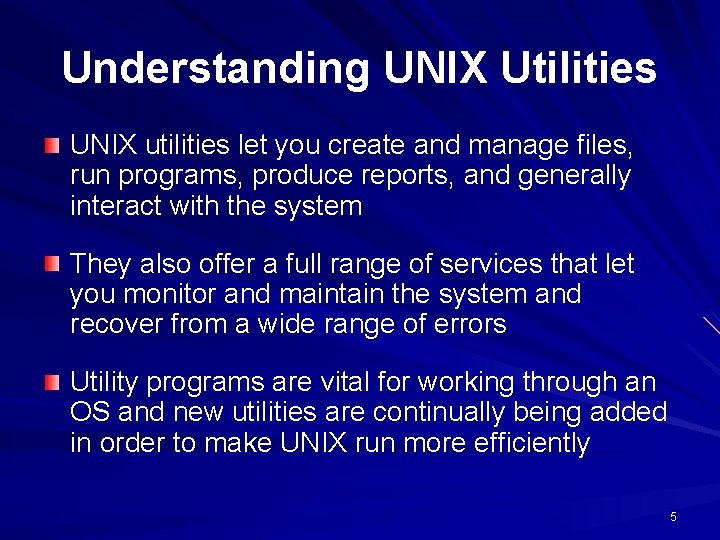 Understanding UNIX Utilities

UNIX utilities let you create and manage files, run programs, produce reports, and generally interact with the system

They also offer a full range of services that let you monitor and maintain the system and recover from a wide range of errors

Utility programs are vital for working through an OS and new utilities are continually being added in order to make UNIX run more efficiently

5